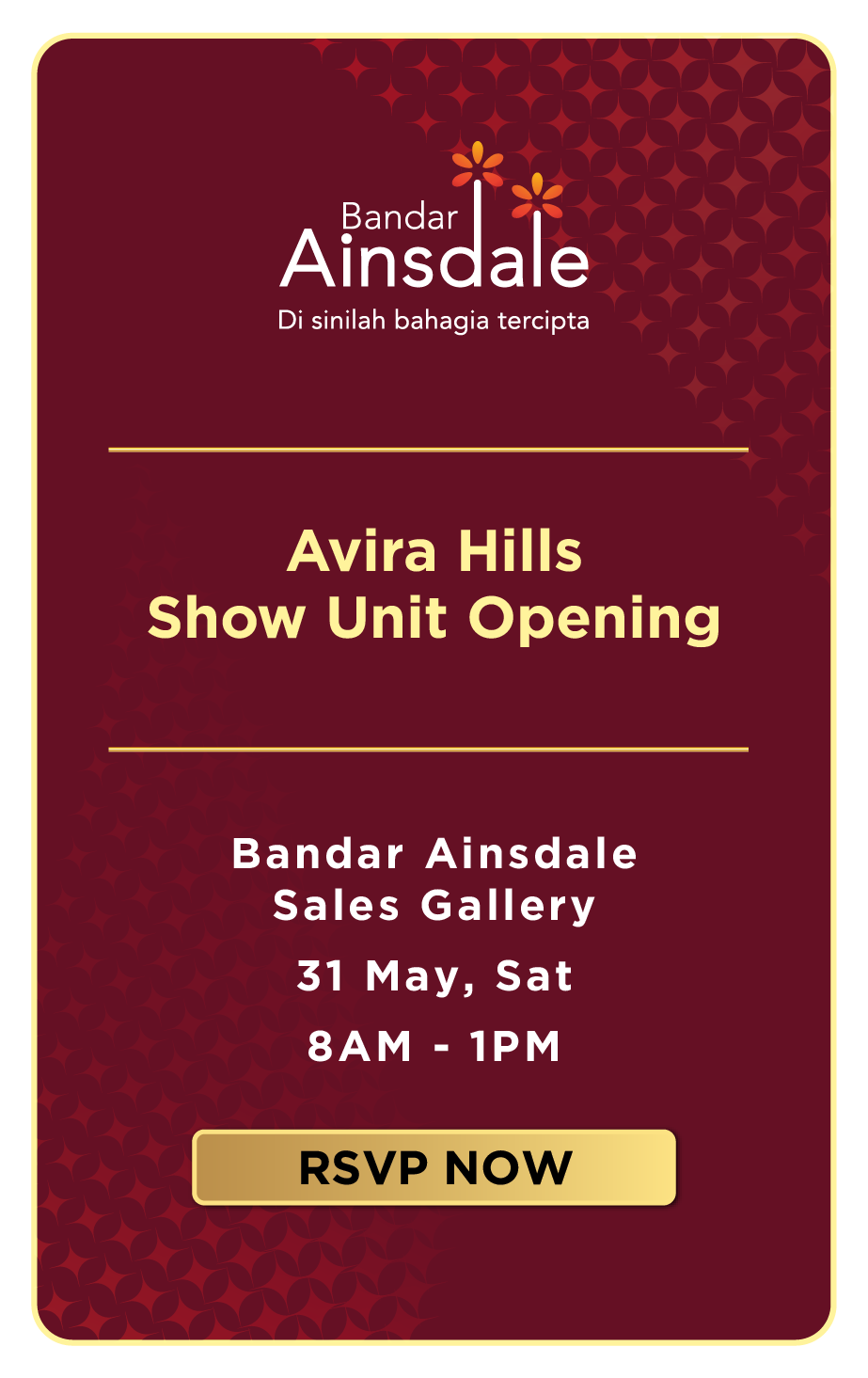 Bandar
Ainsdale
Di sinilah bahagia tercipta

Avira Hills
Show Unit Opening

Bandar Ainsdale
Sales Gallery

31 May, Sat

8AM - 1PM

RSVP NOW